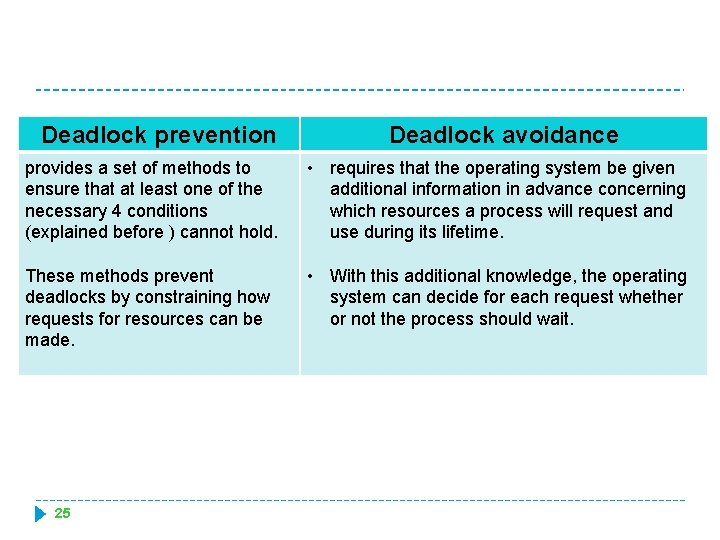 | Deadlock prevention | Deadlock avoidance |
|---|---|
| provides a set of methods to ensure that at least one of the necessary 4 conditions (explained before ) cannot hold.<br><br>These methods prevent deadlocks by constraining how requests for resources can be made. | • requires that the operating system be given additional information in advance concerning which resources a process will request and use during its lifetime.<br><br>• With this additional knowledge, the operating system can decide for each request whether or not the process should wait. |

25